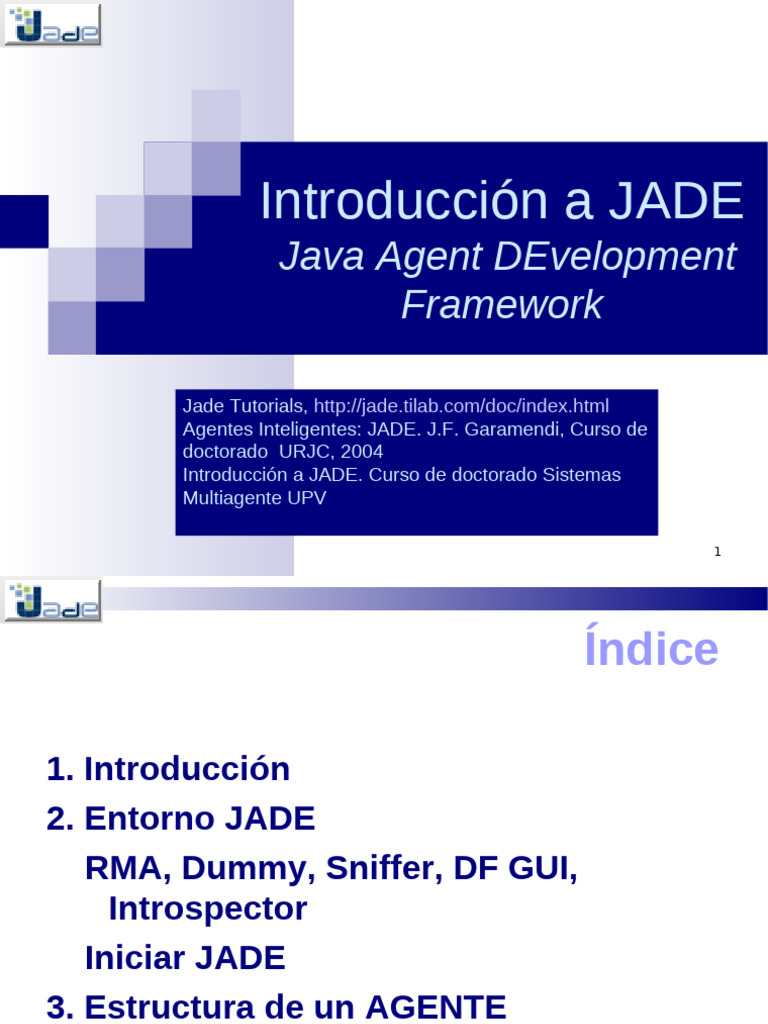 Jade

Introducción a JADE
Java Agent DEvelopment Framework

Jade Tutorials, http://jade.tilab.com/doc/index.html
Agentes Inteligentes: JADE. J.F. Garamendi, Curso de doctorado URJC, 2004
Introducción a JADE. Curso de doctorado Sistemas Multiagente UPV

1

Jade

Índice

1. Introducción
2. Entorno JADE
RMA, Dummy, Sniffer, DF GUI, Introspector
Iniciar JADE
3. Estructura de un AGENTE